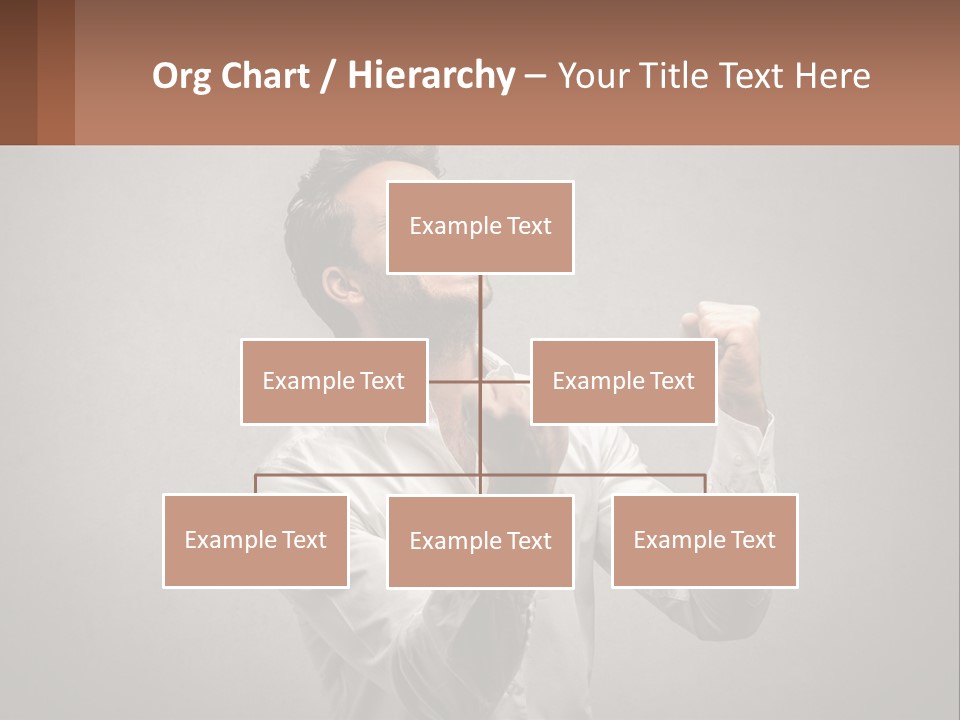 Org Chart / Hierarchy – Your Title Text Here

Example Text

Example Text

Example Text

Example Text

Example Text

Example Text